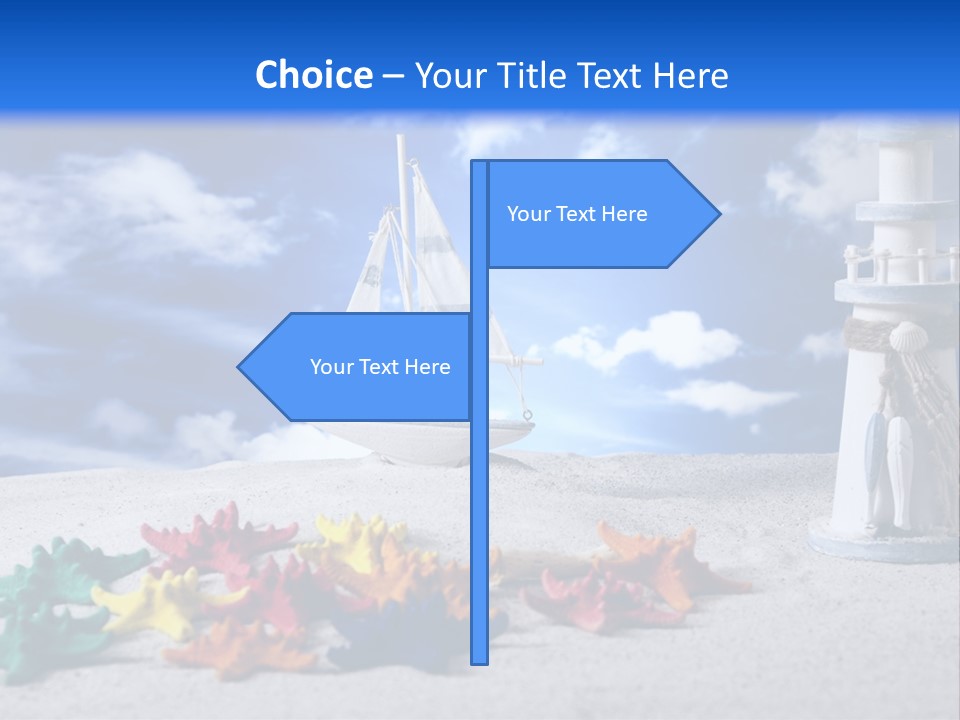 Choice – Your Title Text Here

Your Text Here

Your Text Here